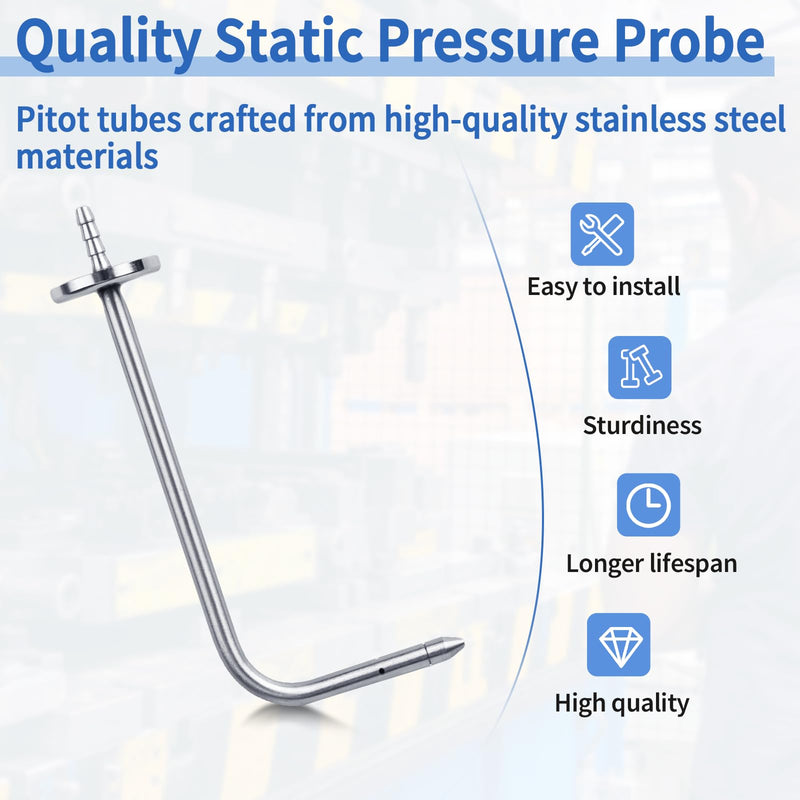 Quality Static Pressure Probe

Pitot tubes crafted from high-quality stainless steel materials

Easy to install

Sturdiness

Longer lifespan

High quality